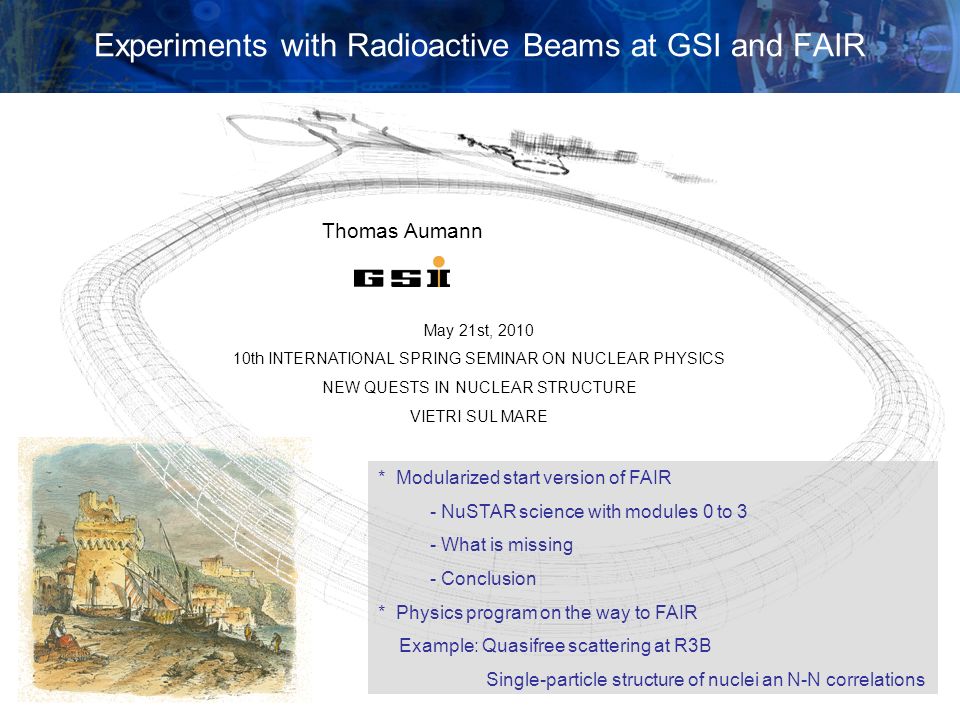 Experiments with Radioactive Beams at GSI and FAIR

Thomas Aumann

GSI

May 21st, 2010

10th INTERNATIONAL SPRING SEMINAR ON NUCLEAR PHYSICS

NEW QUESTS IN NUCLEAR STRUCTURE

VIETRI SUL MARE

* Modularized start version of FAIR

- NuSTAR science with modules 0 to 3

- What is missing

- Conclusion

* Physics program on the way to FAIR

Example: Quasifree scattering at R3B

Single-particle structure of nuclei an N-N correlations